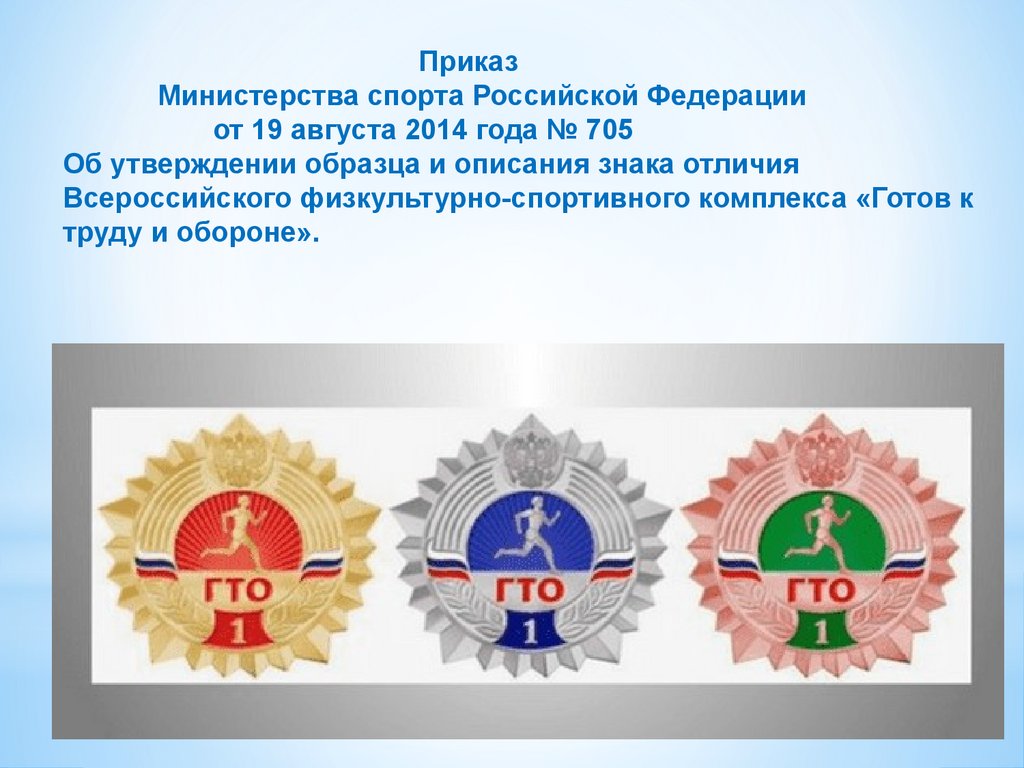 Приказ
Министерства спорта Российской Федерации
от 19 августа 2014 года № 705
Об утверждении образца и описания знака отличия Всероссийского физкультурно-спортивного комплекса «Готов к труду и обороне».

ГТО
1

ГТО
1

ГТО
1